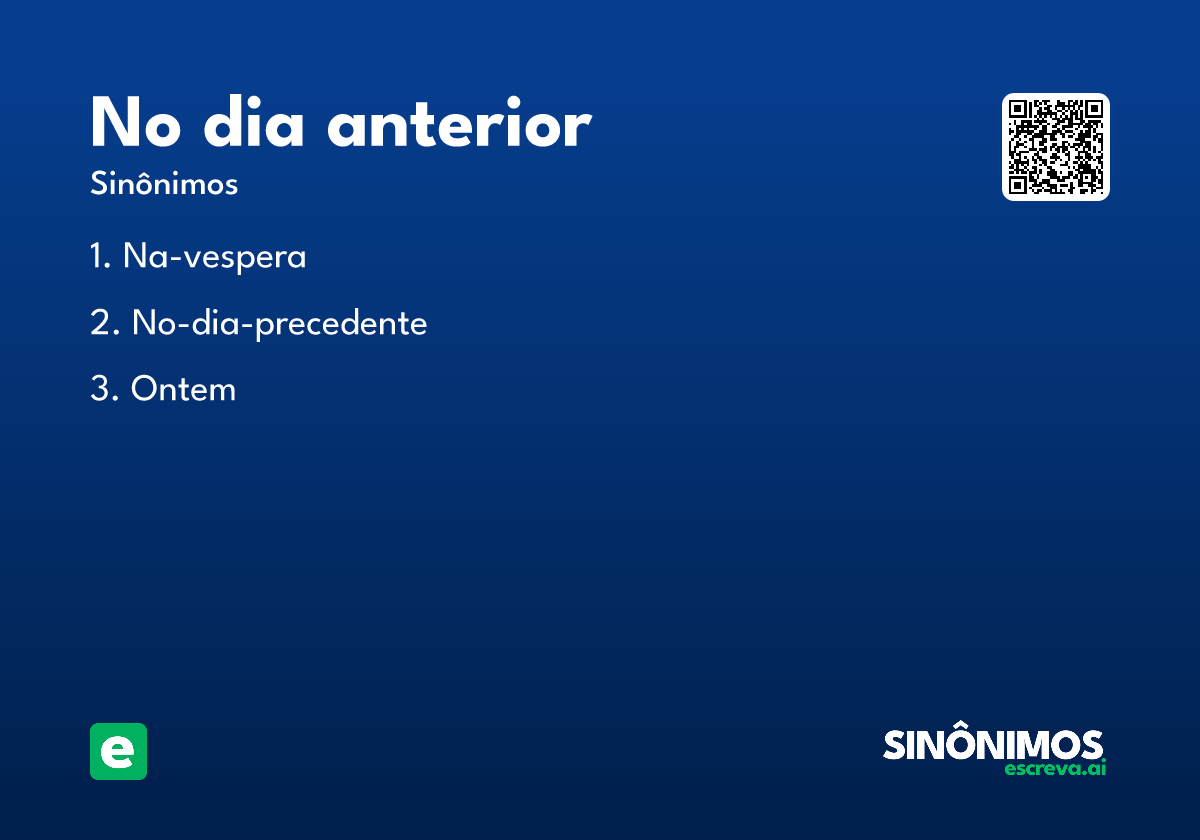 No dia anterior
Sinônimos

1. Na-vespera

2. No-dia-precedente

3. Ontem

e

SINÔNIMOS
escreva.ai